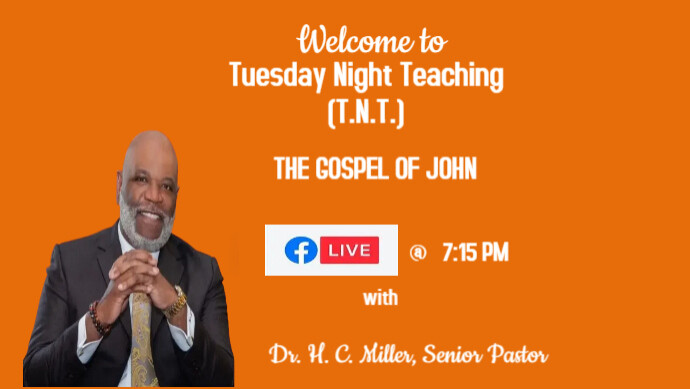 Welcome to
Tuesday Night Teaching
(T.N.T.)

THE GOSPEL OF JOHN

f LIVE @ 7:15 PM

with

Dr. H. C. Miller, Senior Pastor